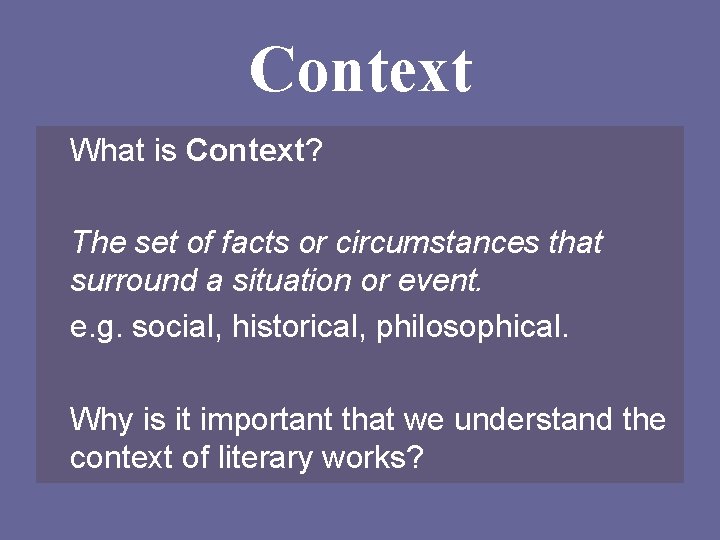 Context

What is Context?

The set of facts or circumstances that surround a situation or event.

e.g. social, historical, philosophical.

Why is it important that we understand the context of literary works?